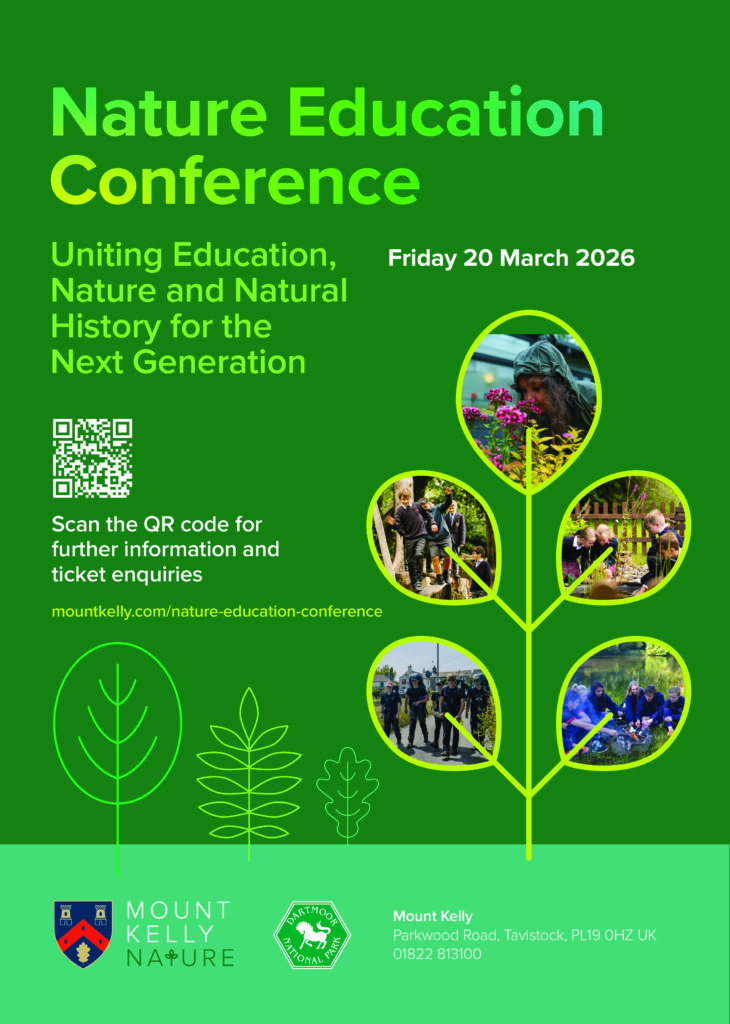 Nature Education Conference

Uniting Education, Nature and Natural History for the Next Generation

Friday 20 March 2026

Scan the QR code for further information and ticket enquiries

mountkelly.com/nature-education-conference

MOUNT KELLY NATURE

DARTMOOR NATIONAL PARK

Mount Kelly
Parkwood Road, Tavistock, PL19 0HZ UK
01822 813100